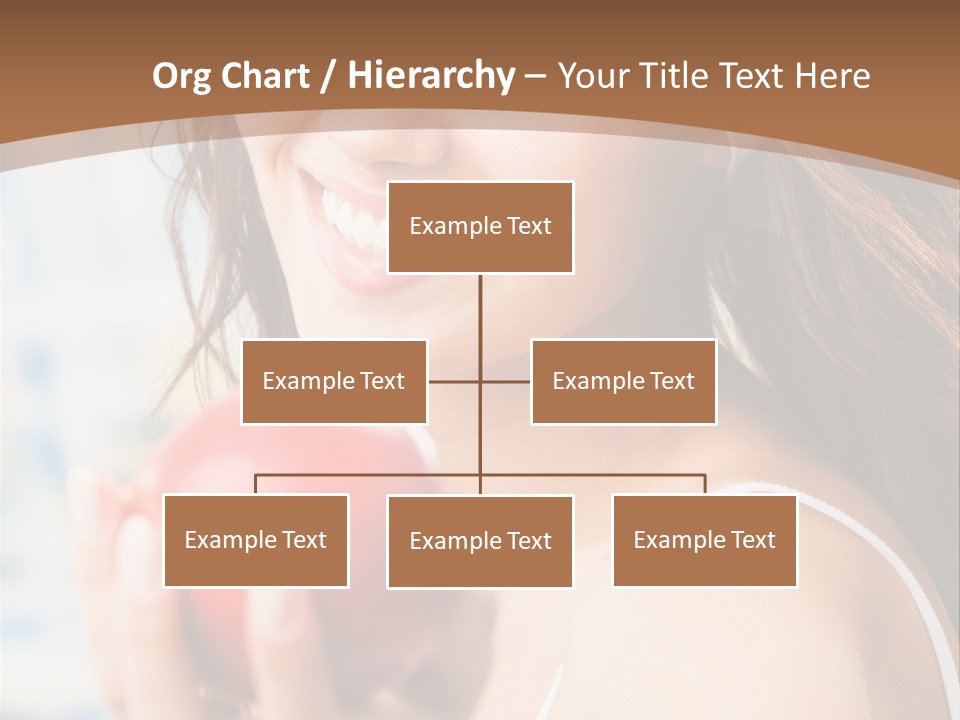 Org Chart / Hierarchy – Your Title Text Here

Example Text

Example Text

Example Text

Example Text

Example Text

Example Text